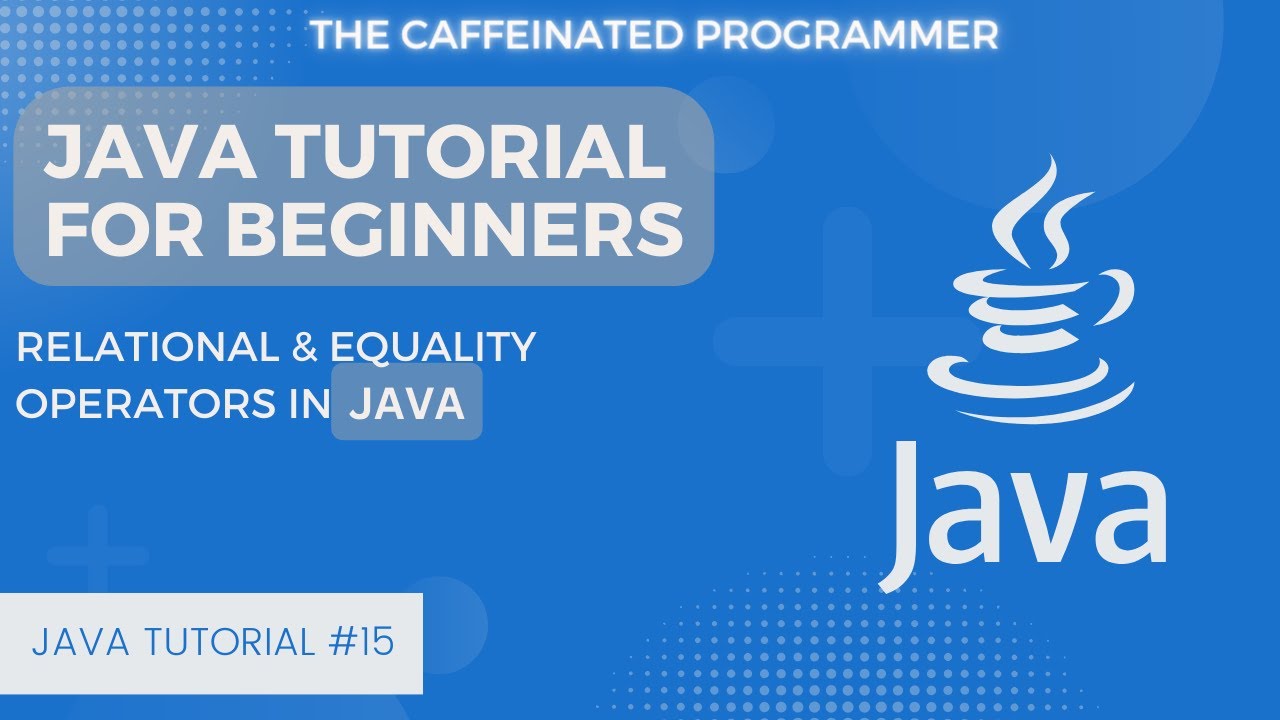 THE CAFFEINATED PROGRAMMER

JAVA TUTORIAL FOR BEGINNERS

RELATIONAL & EQUALITY OPERATORS IN JAVA

Java

JAVA TUTORIAL #15